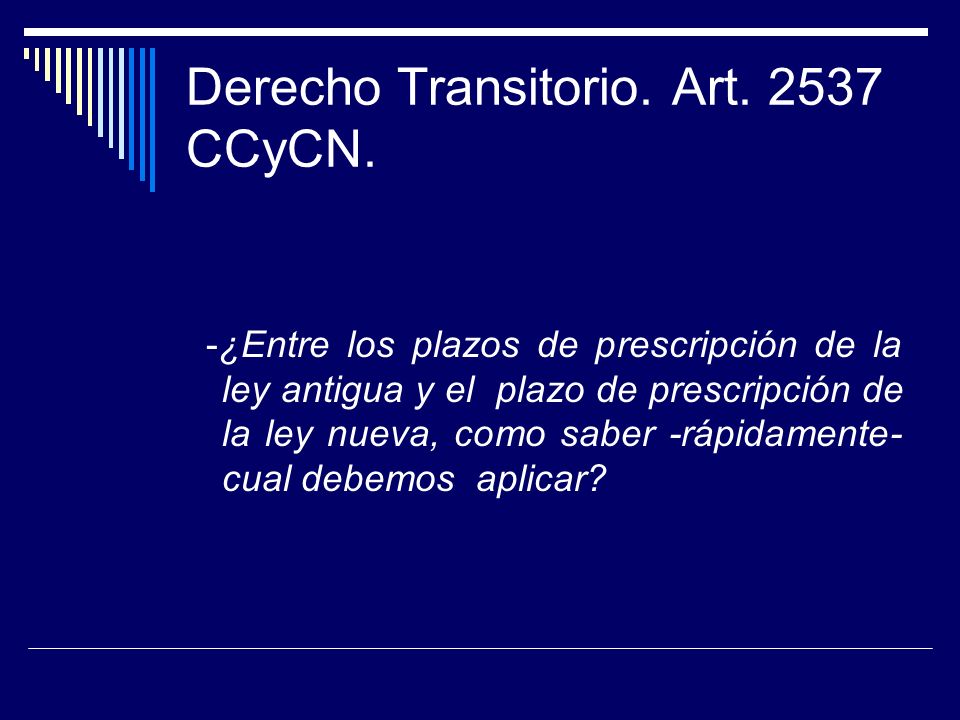 Derecho Transitorio. Art. 2537 CCyCN.

-¿Entre los plazos de prescripción de la ley antigua y el plazo de prescripción de la ley nueva, como saber -rápidamente- cual debemos aplicar?